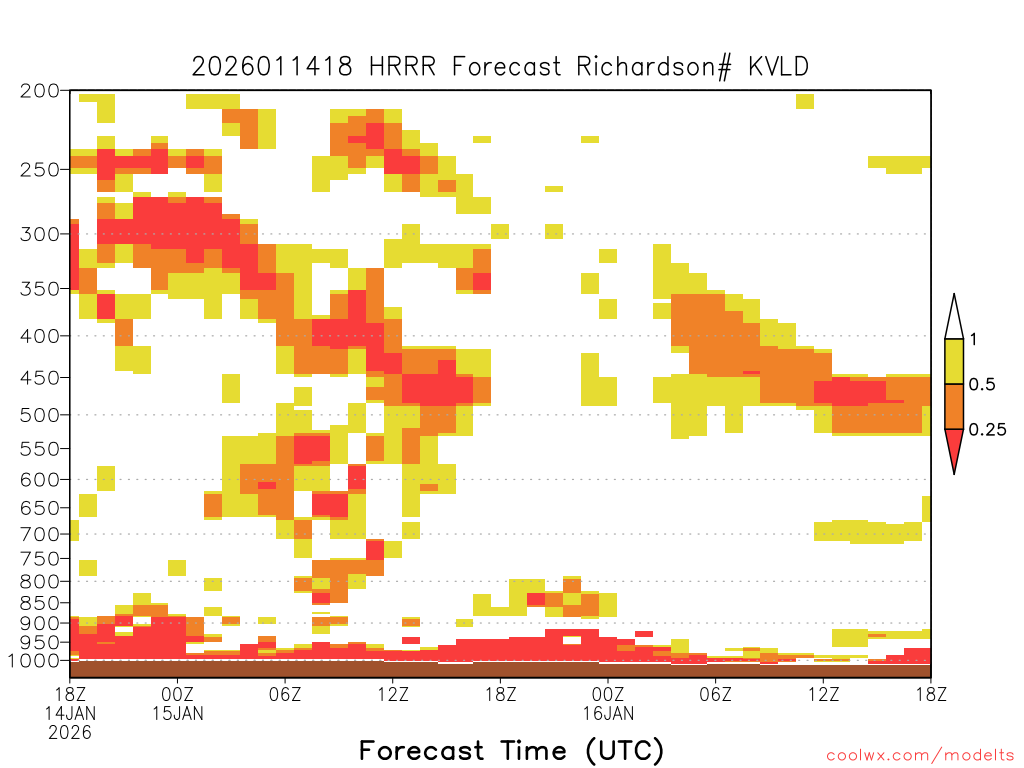 2026011418 HRRR Forecast Richardson# KVLD

200
250
300
350
400
450
500
550
600
650
700
750
800
850
900
950
1000

1
0.5
0.25

18Z 14JAN 2026
00Z 15JAN
06Z
12Z
18Z
00Z 16JAN
06Z
12Z
18Z

Forecast Time (UTC)

coolwx.com/modelts